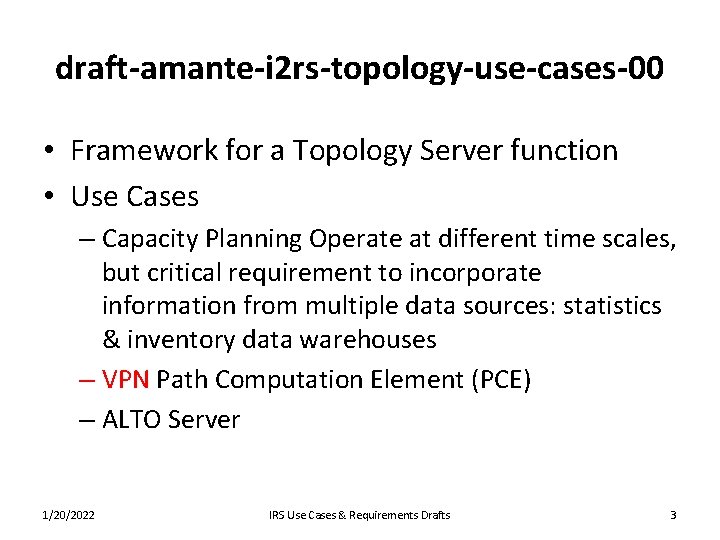 draft-amante-i2rs-topology-use-cases-00

• Framework for a Topology Server function
• Use Cases
– Capacity Planning Operate at different time scales, but critical requirement to incorporate information from multiple data sources: statistics & inventory data warehouses
– VPN Path Computation Element (PCE)
– ALTO Server

1/20/2022 IRS Use Cases & Requirements Drafts 3